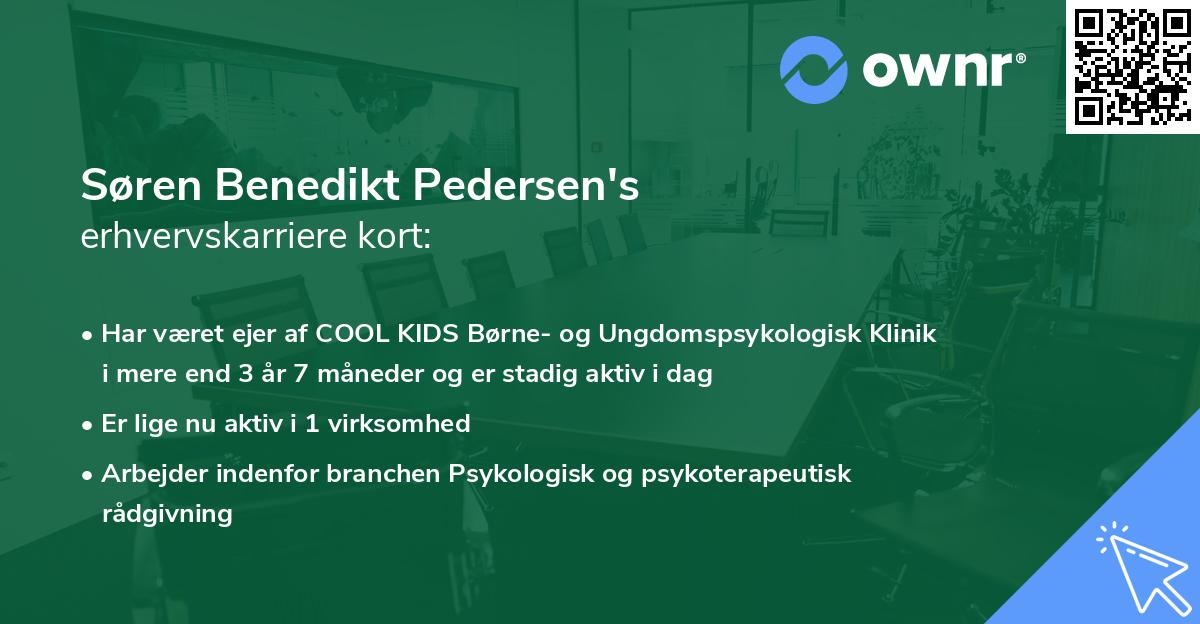 ownr®

Søren Benedikt Pedersen's
erhvervskarriere kort:

• Har været ejer af COOL KIDS Børne- og Ungdomspsykologisk Klinik i mere end 3 år 7 måneder og er stadig aktiv i dag

• Er lige nu aktiv i 1 virksomhed

• Arbejder indenfor branchen Psykologisk og psykoterapeutisk rådgivning